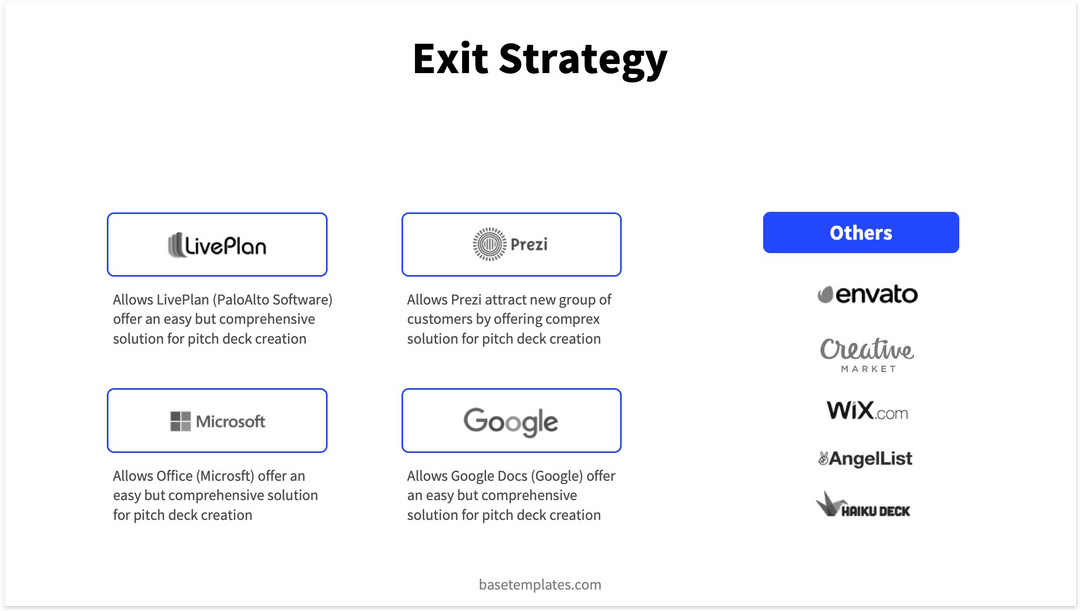 Exit Strategy

LivePlan

Allows LivePlan (PaloAlto Software) offer an easy but comprehensive solution for pitch deck creation

Prezi

Allows Prezi attract new group of customers by offering comprex solution for pitch deck creation

Microsoft

Allows Office (Microsft) offer an easy but comprehensive solution for pitch deck creation

Google

Allows Google Docs (Google) offer an easy but comprehensive solution for pitch deck creation

Others

envato

Creative MARKET

WiX.com

AngelList

HAIKU DECK

basetemplates.com